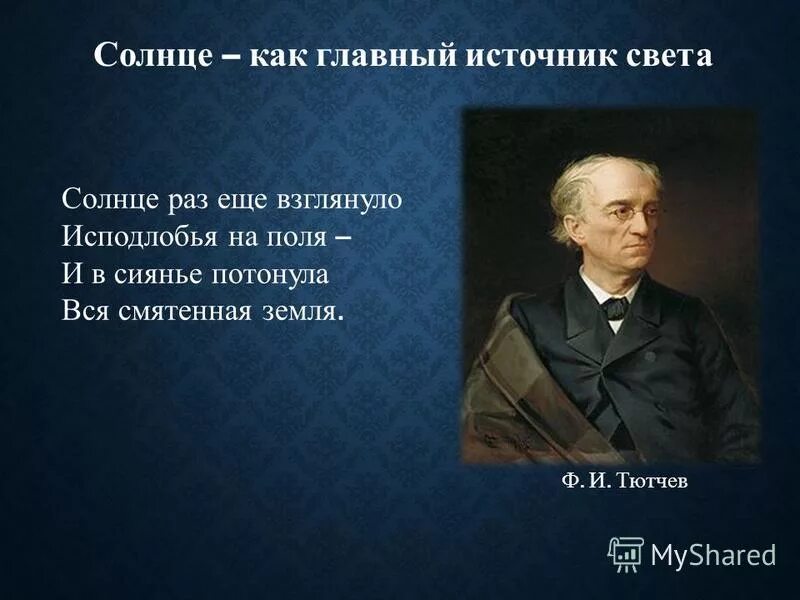 Солнце – как главный источник света

Солнце раз еще взглянуло
Исподлобья на поля –
И в сиянье потонула
Вся смятенная земля.

Ф. И. Тютчев

MyShared